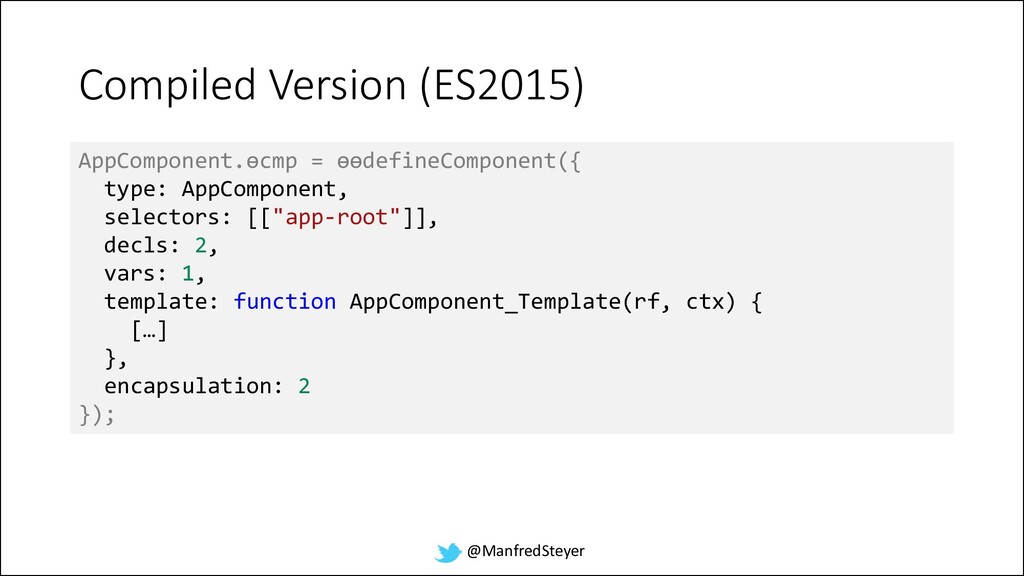 Compiled Version (ES2015)

AppComponent.ɵcmp = ɵɵdefineComponent({
  type: AppComponent,
  selectors: [["app-root"]],
  decls: 2,
  vars: 1,
  template: function AppComponent_Template(rf, ctx) {
    […]
  },
  encapsulation: 2
});

@ManfredSteyer